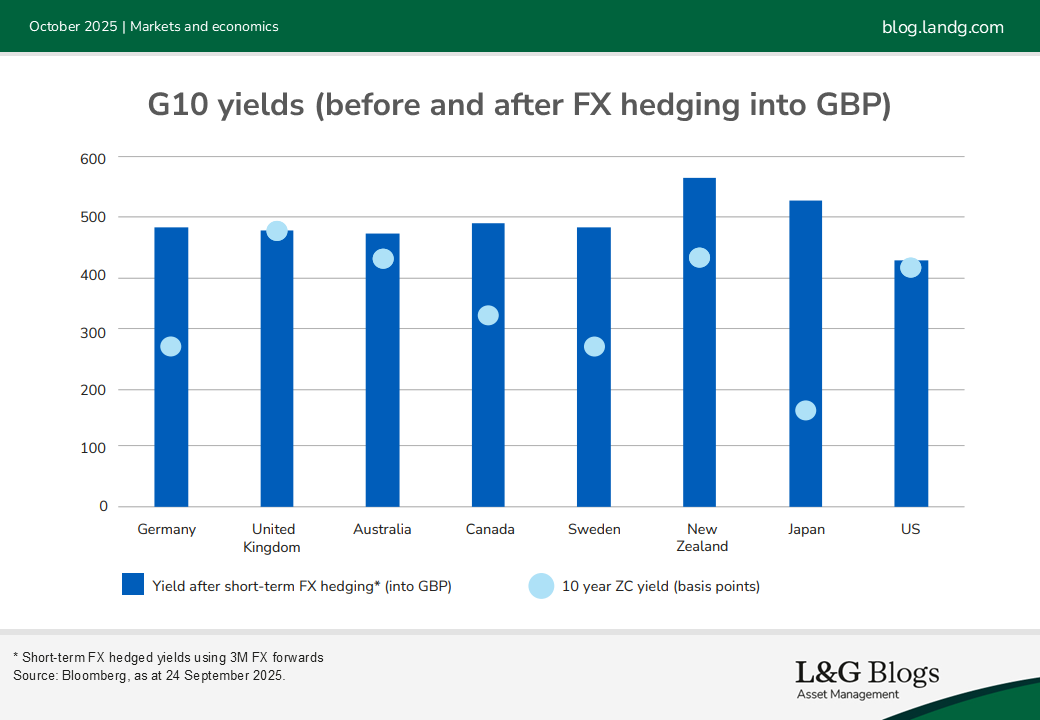 October 2025 | Markets and economics

blog.landg.com

G10 yields (before and after FX hedging into GBP)

600
500
400
300
200
100
0

Germany
United Kingdom
Australia
Canada
Sweden
New Zealand
Japan
US

Yield after short-term FX hedging* (into GBP)
10 year ZC yield (basis points)

* Short-term FX hedged yields using 3M FX forwards
Source: Bloomberg, as at 24 September 2025.

L&G Blogs
Asset Management